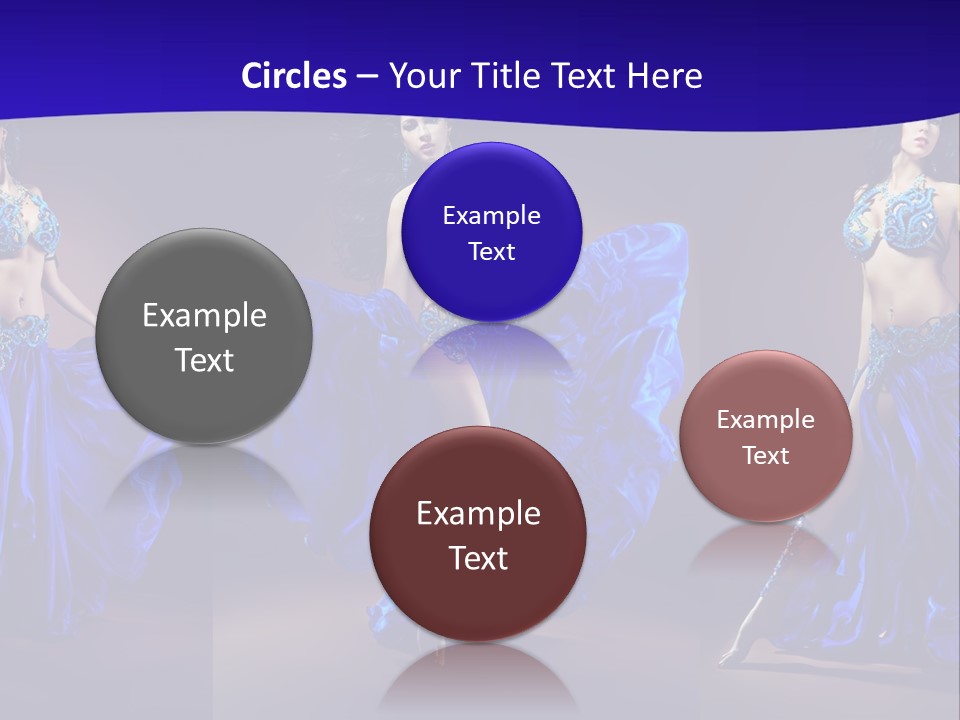 Circles – Your Title Text Here

Example Text

Example Text

Example Text

Example Text